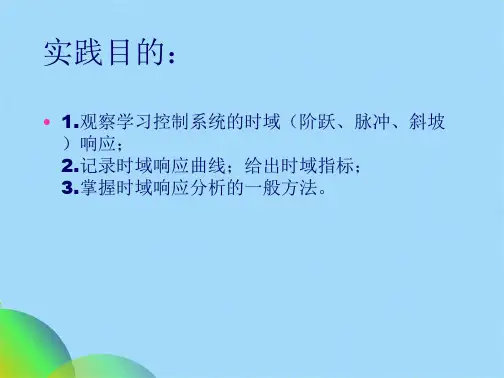 实践目的：

• 1.观察学习控制系统的时域（阶跃、脉冲、斜坡）响应；
2.记录时域响应曲线；给出时域指标；
3.掌握时域响应分析的一般方法。